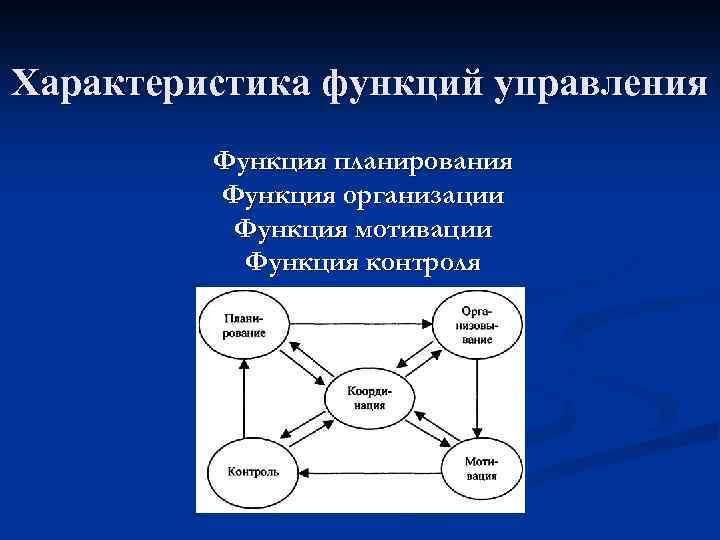 Характеристика функций управления

Функция планирования
Функция организации
Функция мотивации
Функция контроля

Планирование

Организовывание

Координация

Контроль

Мотивация